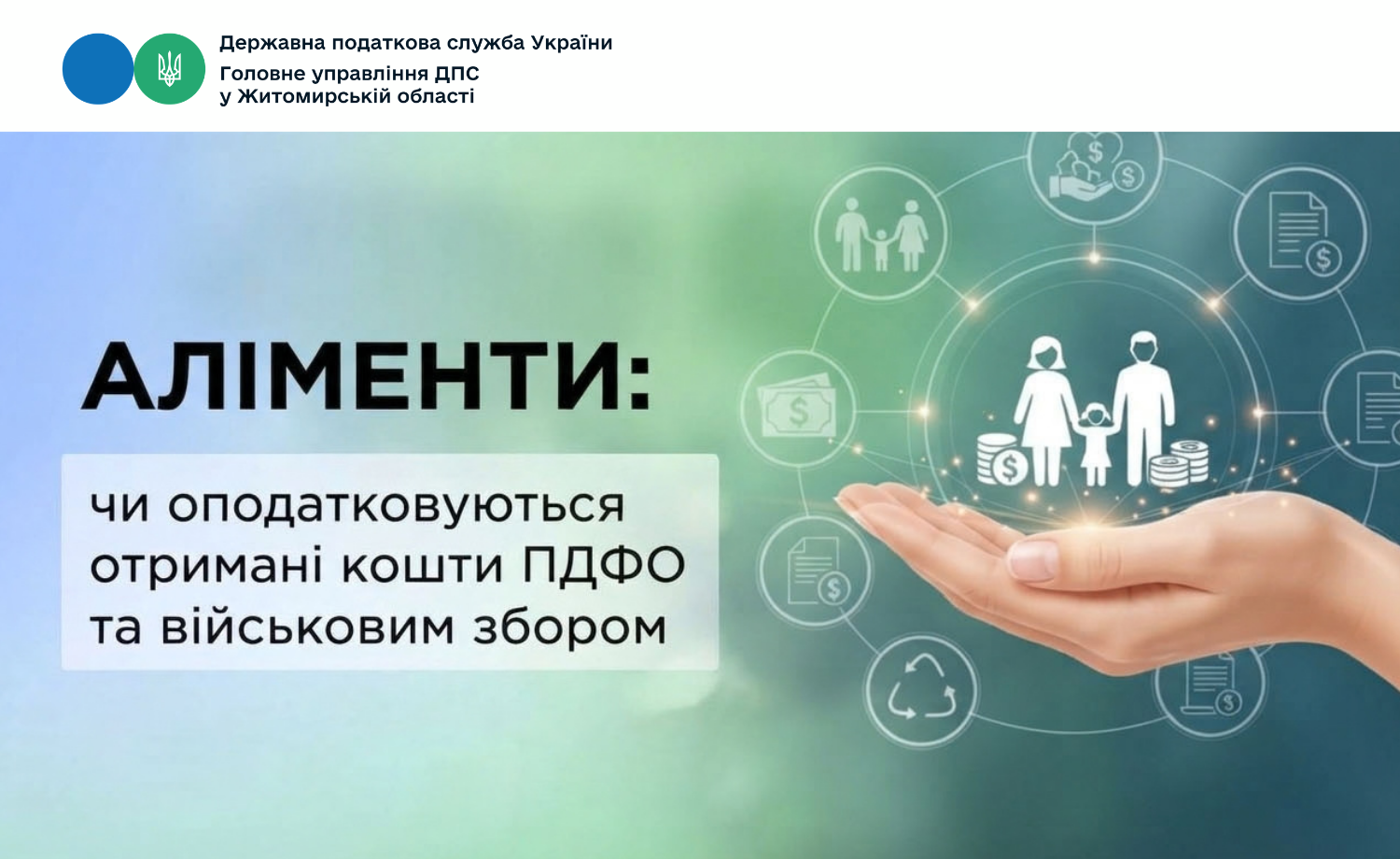 Державна податкова служба України
Головне управління ДПС у Житомирській області

АЛІМЕНТИ:

чи оподатковуються отримані кошти ПДФО та військовим збором